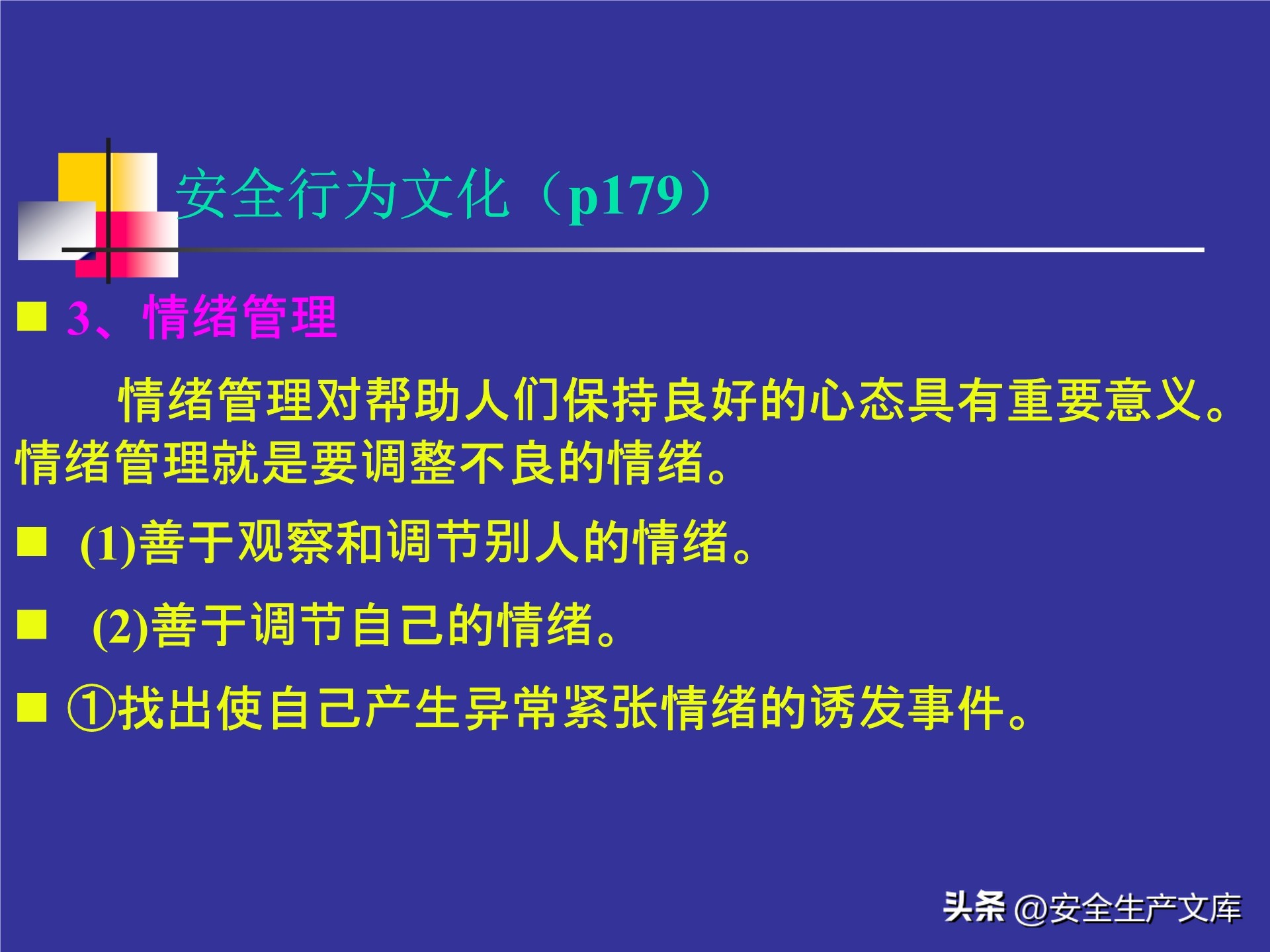 安全行为文化（p179）

■ 3、情绪管理

情绪管理对帮助人们保持良好的心态具有重要意义。情绪管理就是要调整不良的情绪。

■ (1)善于观察和调节别人的情绪。

■ (2)善于调节自己的情绪。

■ ①找出使自己产生异常紧张情绪的诱发事件。

头条 @安全生产文库